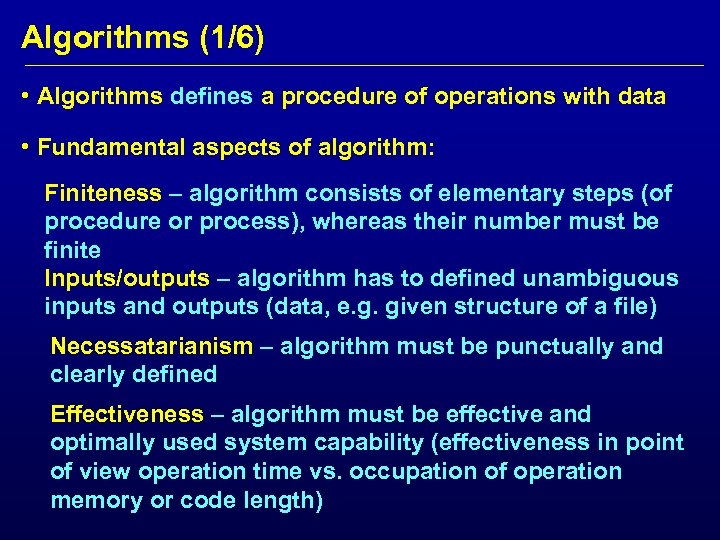 Algorithms (1/6)

• Algorithms defines a procedure of operations with data

• Fundamental aspects of algorithm:

Finiteness – algorithm consists of elementary steps (of procedure or process), whereas their number must be finite
Inputs/outputs – algorithm has to defined unambiguous inputs and outputs (data, e.g. given structure of a file)

Necessatarianism – algorithm must be punctually and clearly defined

Effectiveness – algorithm must be effective and optimally used system capability (effectiveness in point of view operation time vs. occupation of operation memory or code length)